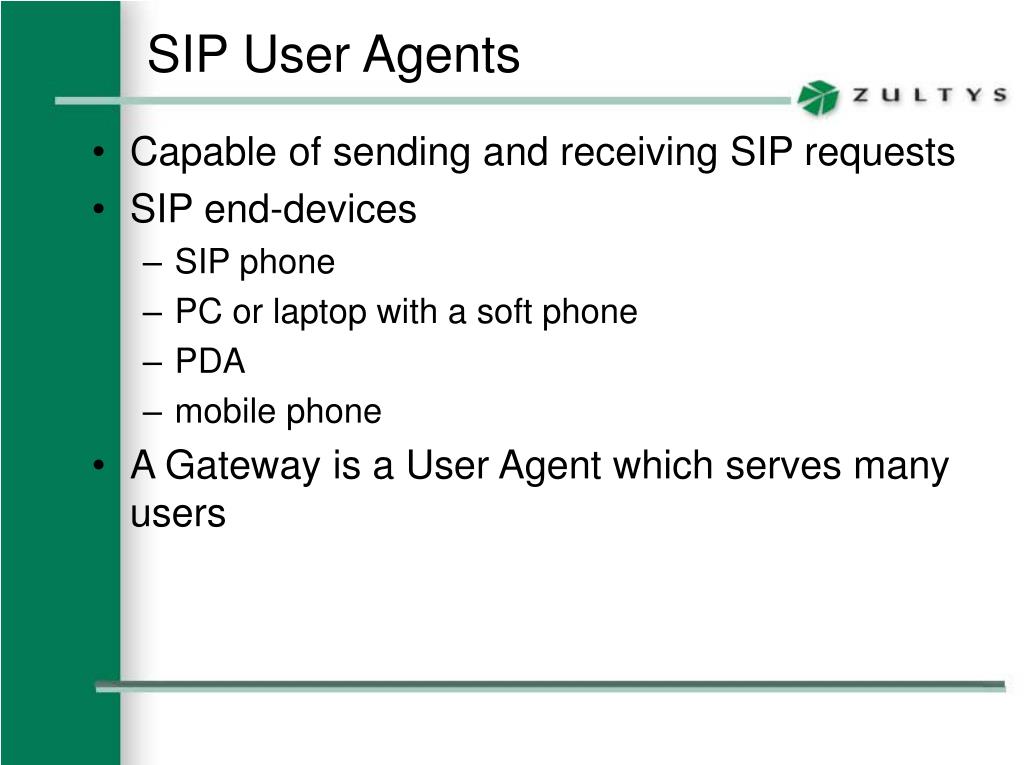 SIP User Agents

ZULTYS

• Capable of sending and receiving SIP requests
• SIP end-devices
– SIP phone
– PC or laptop with a soft phone
– PDA
– mobile phone
• A Gateway is a User Agent which serves many users